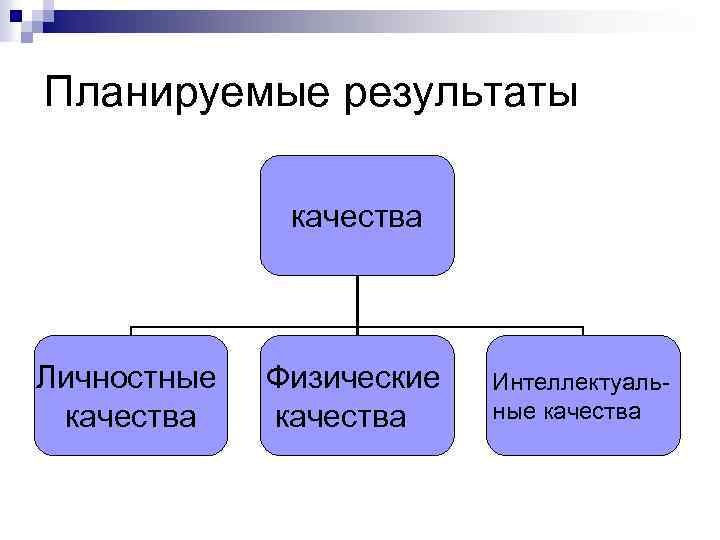 Планируемые результаты

качества

Личностные качества

Физические качества

Интеллектуальные качества